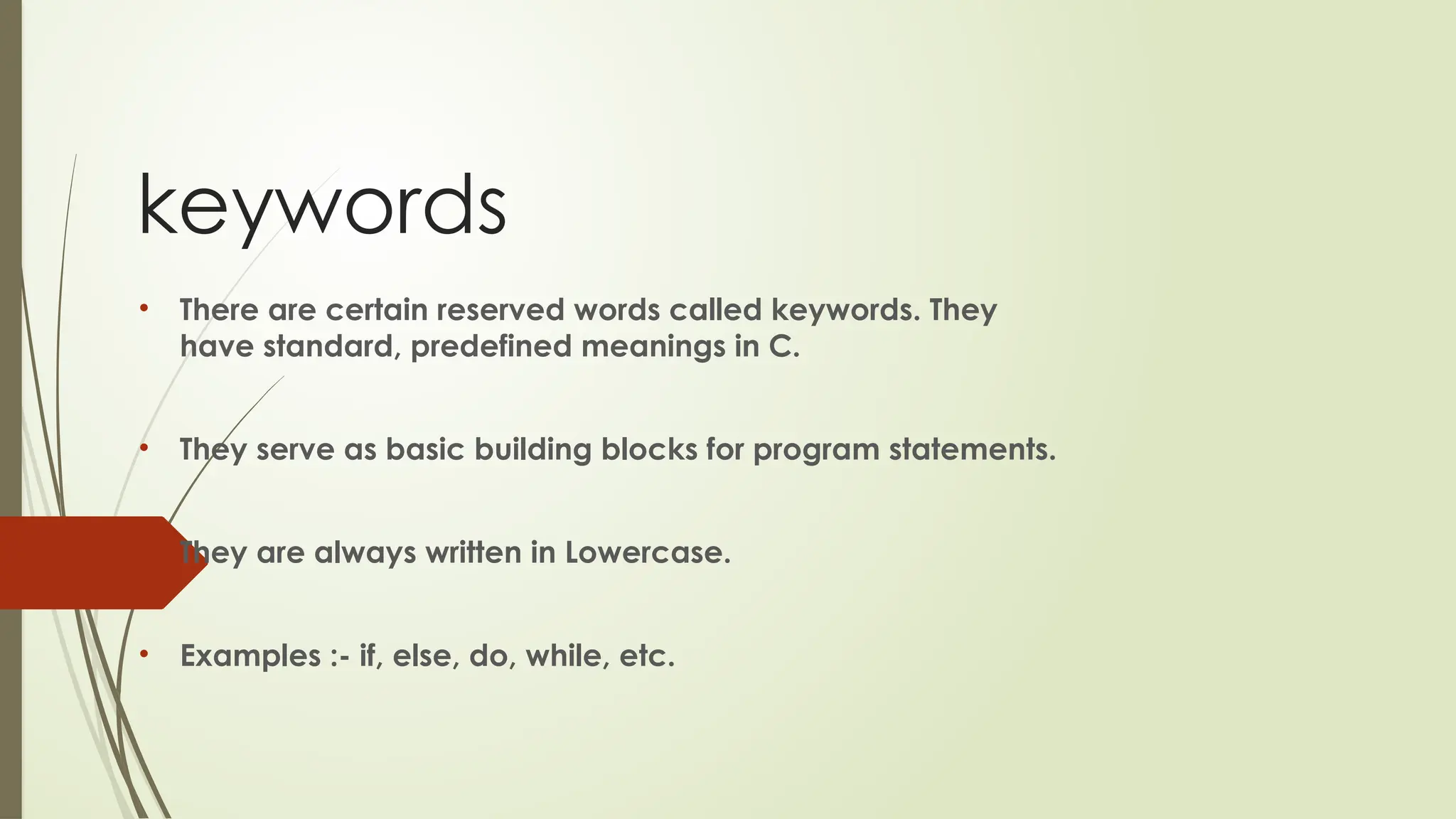 keywords

• There are certain reserved words called keywords. They have standard, predefined meanings in C.

• They serve as basic building blocks for program statements.

• They are always written in Lowercase.

• Examples :- if, else, do, while, etc.